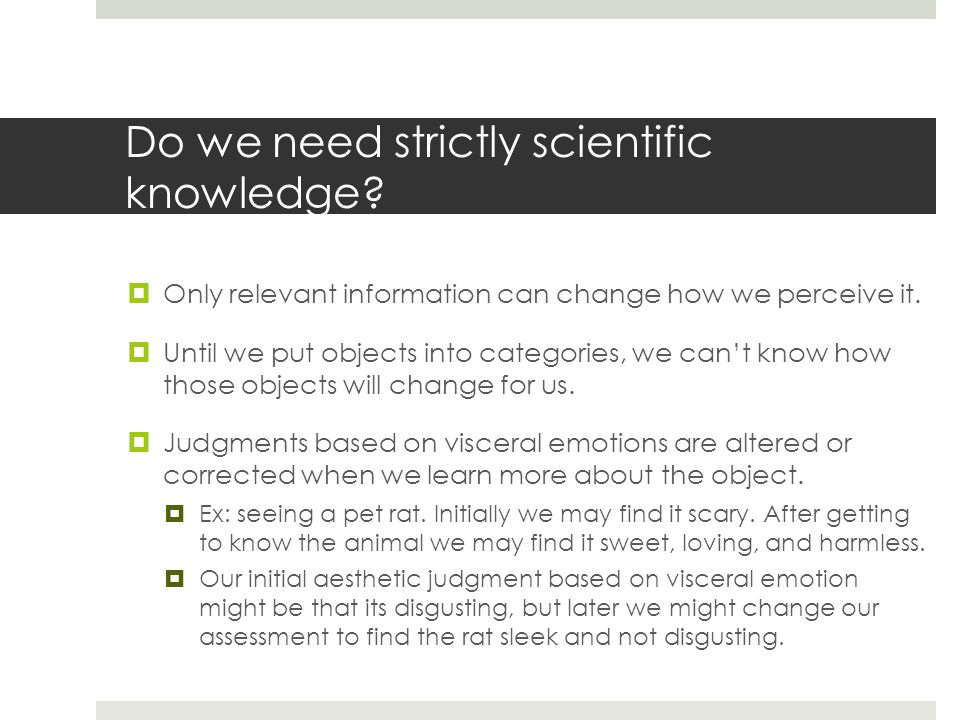 Do we need strictly scientific knowledge?

Only relevant information can change how we perceive it.

Until we put objects into categories, we can't know how those objects will change for us.

Judgments based on visceral emotions are altered or corrected when we learn more about the object.

Ex: seeing a pet rat. Initially we may find it scary. After getting to know the animal we may find it sweet, loving, and harmless.

Our initial aesthetic judgment based on visceral emotion might be that its disgusting, but later we might change our assessment to find the rat sleek and not disgusting.